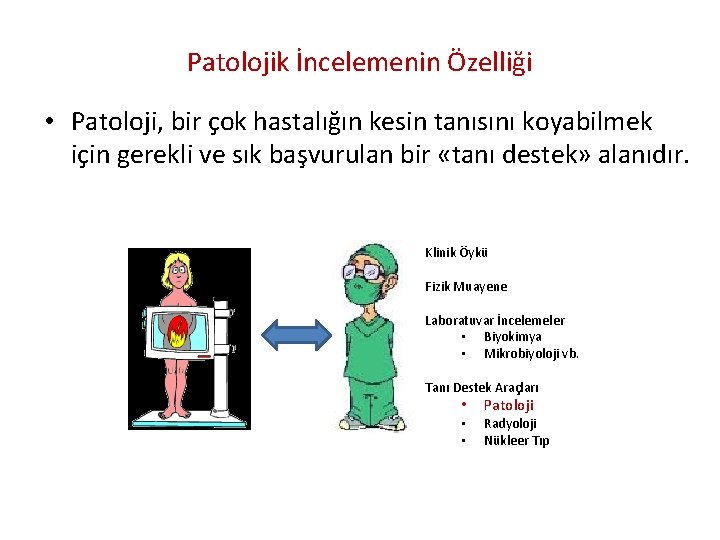 Patolojik İncelemenin Özelliği

• Patoloji, bir çok hastalığın kesin tanısını koyabilmek için gerekli ve sık başvurulan bir «tanı destek» alanıdır.

Klinik Öykü

Fizik Muayene

Laboratuvar İncelemeler
• Biyokimya
• Mikrobiyoloji vb.

Tanı Destek Araçları
• Patoloji
• Radyoloji
• Nükleer Tıp